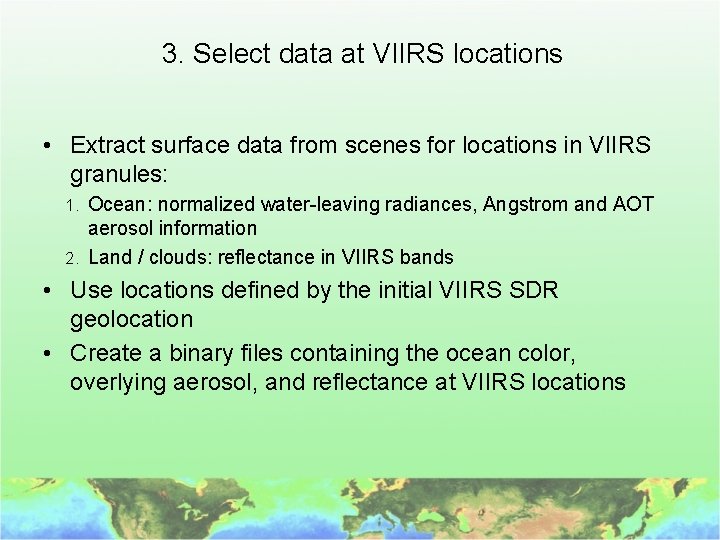 3. Select data at VIIRS locations

• Extract surface data from scenes for locations in VIIRS granules:

1. Ocean: normalized water-leaving radiances, Angstrom and AOT aerosol information
2. Land / clouds: reflectance in VIIRS bands

• Use locations defined by the initial VIIRS SDR geolocation

• Create a binary files containing the ocean color, overlying aerosol, and reflectance at VIIRS locations